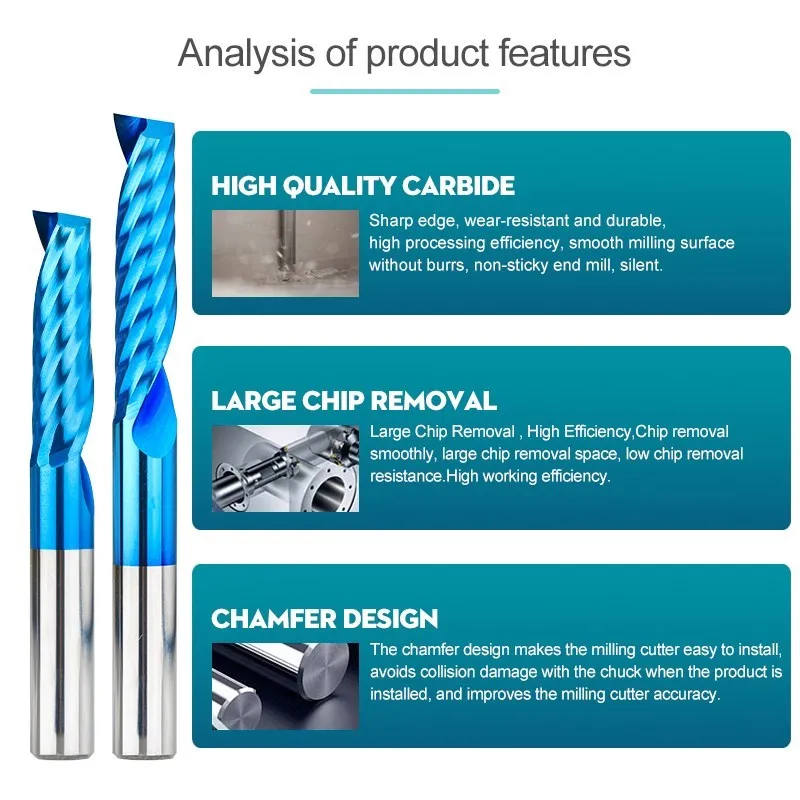 Analysis of product features

HIGH QUALITY CARBIDE

Sharp edge, wear-resistant and durable, high processing efficiency, smooth milling surface without burrs, non-sticky end mill, silent.

LARGE CHIP REMOVAL

Large Chip Removal , High Efficiency,Chip removal smoothly, large chip removal space, low chip removal resistance.High working efficiency.

CHAMFER DESIGN

The chamfer design makes the milling cutter easy to install, avoids collision damage with the chuck when the product is installed, and improves the milling cutter accuracy.